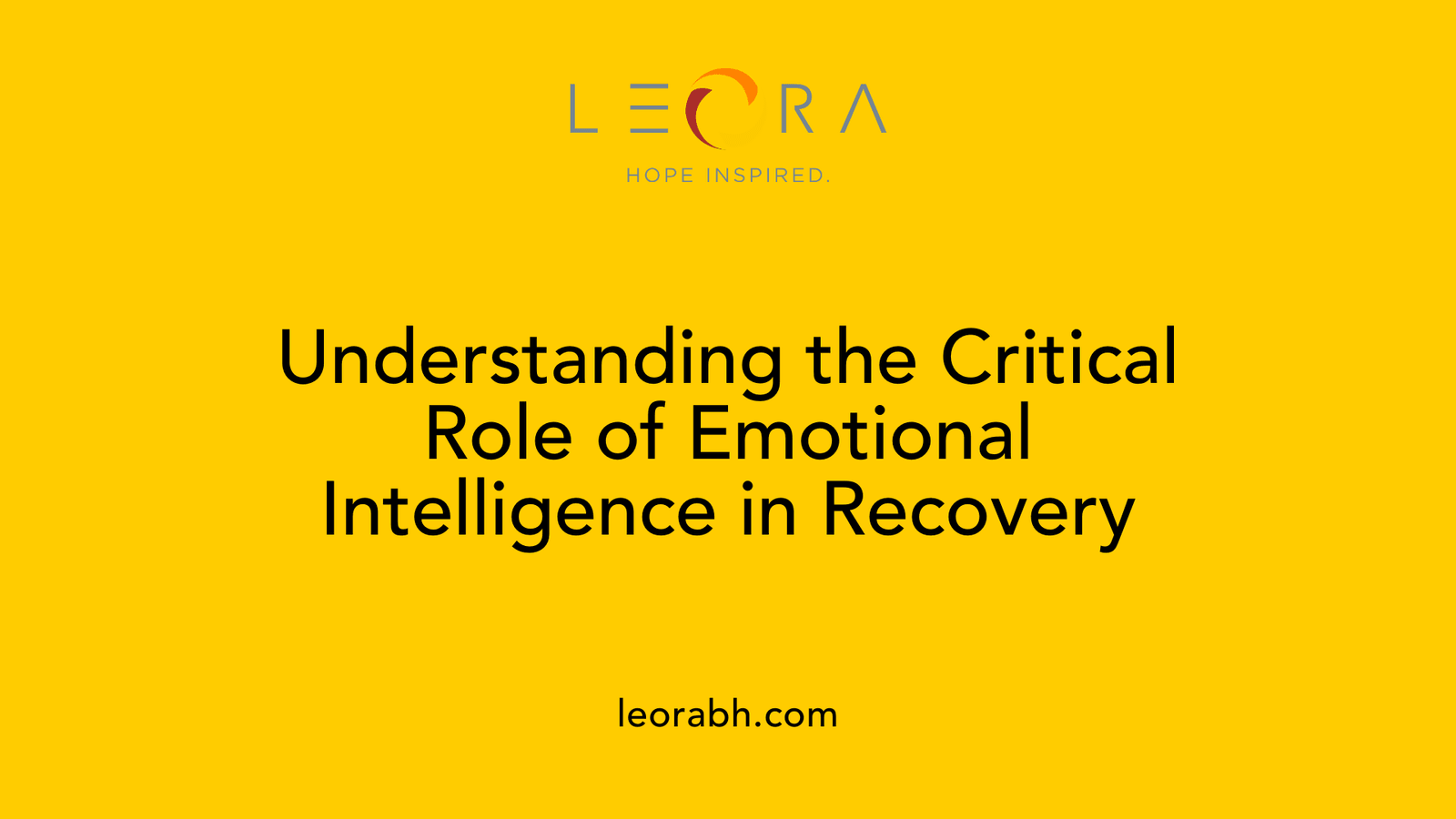 LEORA

HOPE INSPIRED.

Understanding the Critical Role of Emotional Intelligence in Recovery

leorabh.com